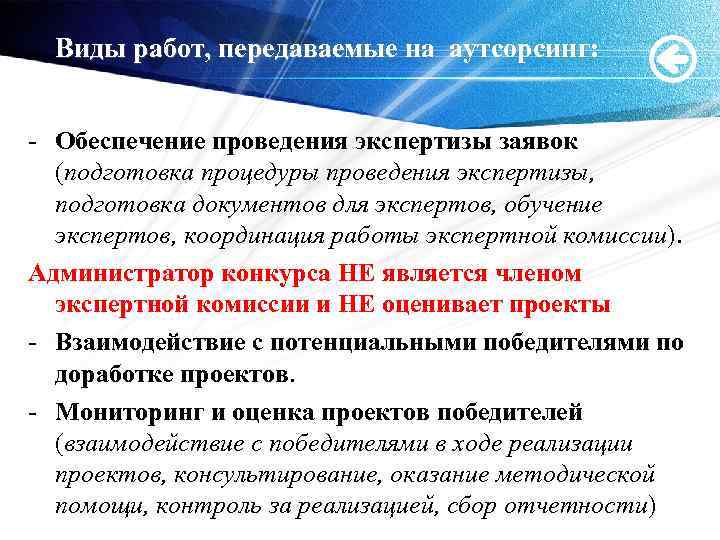 Виды работ, передаваемые на аутсорсинг:

- Обеспечение проведения экспертизы заявок (подготовка процедуры проведения экспертизы, подготовка документов для экспертов, обучение экспертов, координация работы экспертной комиссии).

Администратор конкурса НЕ является членом экспертной комиссии и НЕ оценивает проекты

- Взаимодействие с потенциальными победителями по доработке проектов.

- Мониторинг и оценка проектов победителей (взаимодействие с победителями в ходе реализации проектов, консультирование, оказание методической помощи, контроль за реализацией, сбор отчетности)